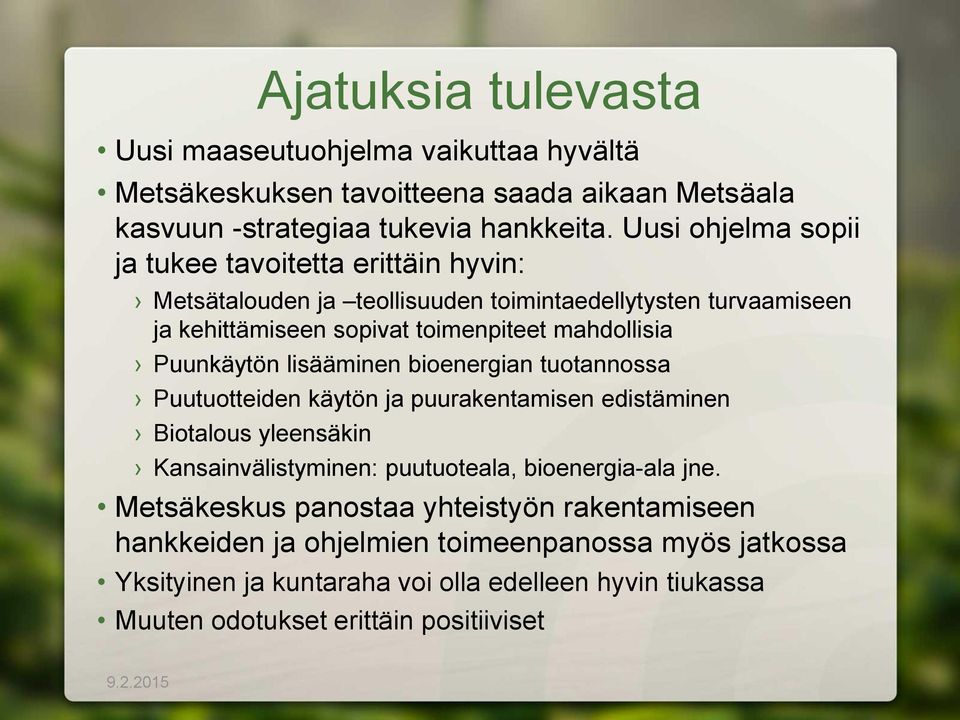 Ajatuksia tulevasta

• Uusi maaseutuohjelma vaikuttaa hyvältä
• Metsäkeskuksen tavoitteena saada aikaan Metsäala kasvuun -strategiaa tukevia hankkeita. Uusi ohjelma sopii ja tukee tavoitetta erittäin hyvin:
› Metsätalouden ja –teollisuuden toimintaedellytysten turvaamiseen ja kehittämiseen sopivat toimenpiteet mahdollisia
› Puunkäytön lisääminen bioenergian tuotannossa
› Puutuotteiden käytön ja puurakentamisen edistäminen
› Biotalous yleensäkin
› Kansainvälistyminen: puutuoteala, bioenergia-ala jne.
• Metsäkeskus panostaa yhteistyön rakentamiseen hankkeiden ja ohjelmien toimeenpanossa myös jatkossa
• Yksityinen ja kuntaraha voi olla edelleen hyvin tiukassa
• Muuten odotukset erittäin positiiviset

9.2.2015